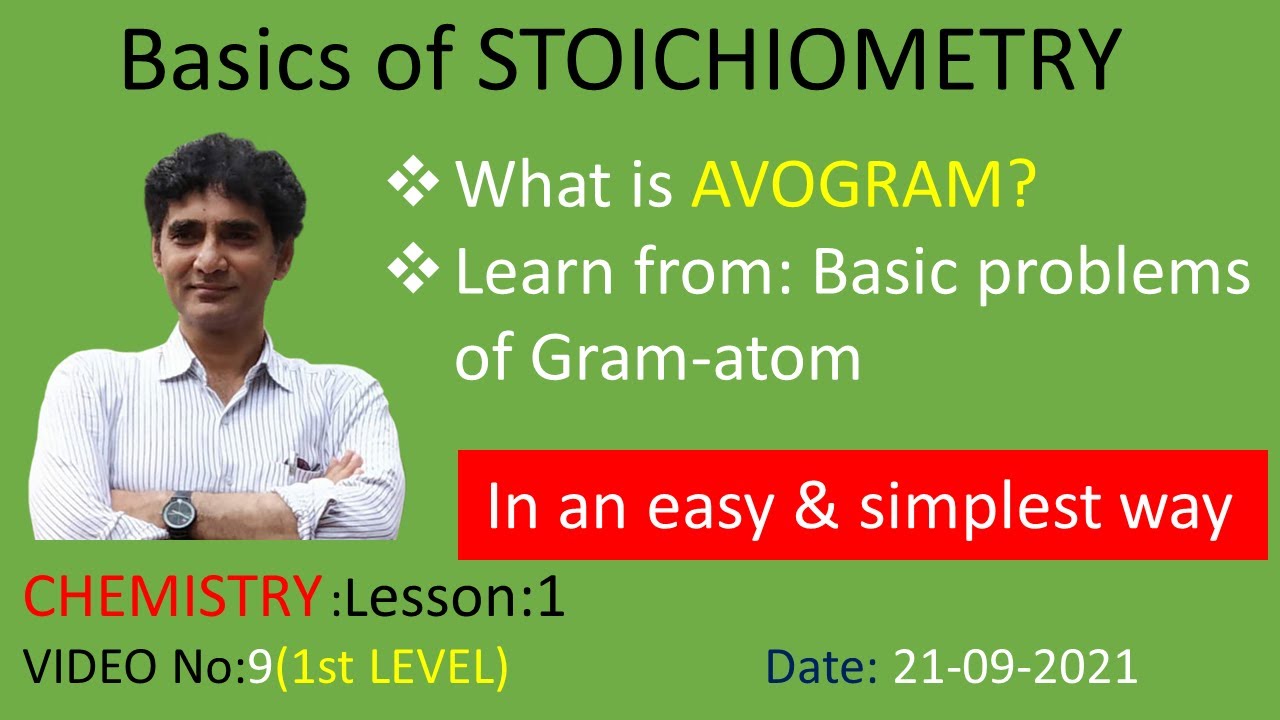 Basics of STOICHIOMETRY

❖ What is AVOGRAM?
❖ Learn from: Basic problems of Gram-atom

In an easy & simplest way

CHEMISTRY :Lesson:1

VIDEO No:9(1st LEVEL)

Date: 21-09-2021